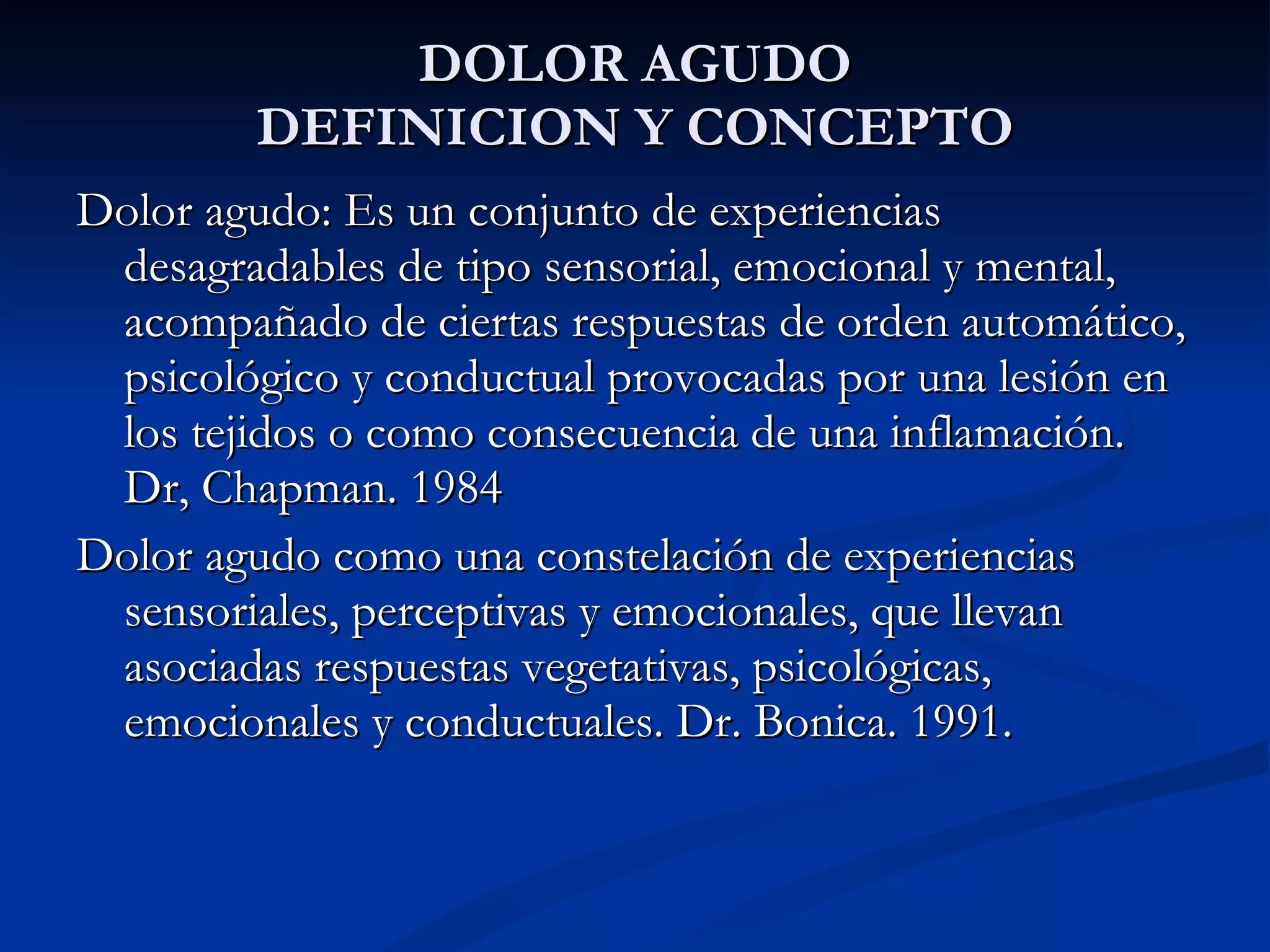 DOLOR AGUDO
DEFINICION Y CONCEPTO

Dolor agudo: Es un conjunto de experiencias desagradables de tipo sensorial, emocional y mental, acompañado de ciertas respuestas de orden automático, psicológico y conductual provocadas por una lesión en los tejidos o como consecuencia de una inflamación. Dr, Chapman. 1984

Dolor agudo como una constelación de experiencias sensoriales, perceptivas y emocionales, que llevan asociadas respuestas vegetativas, psicológicas, emocionales y conductuales. Dr. Bonica. 1991.